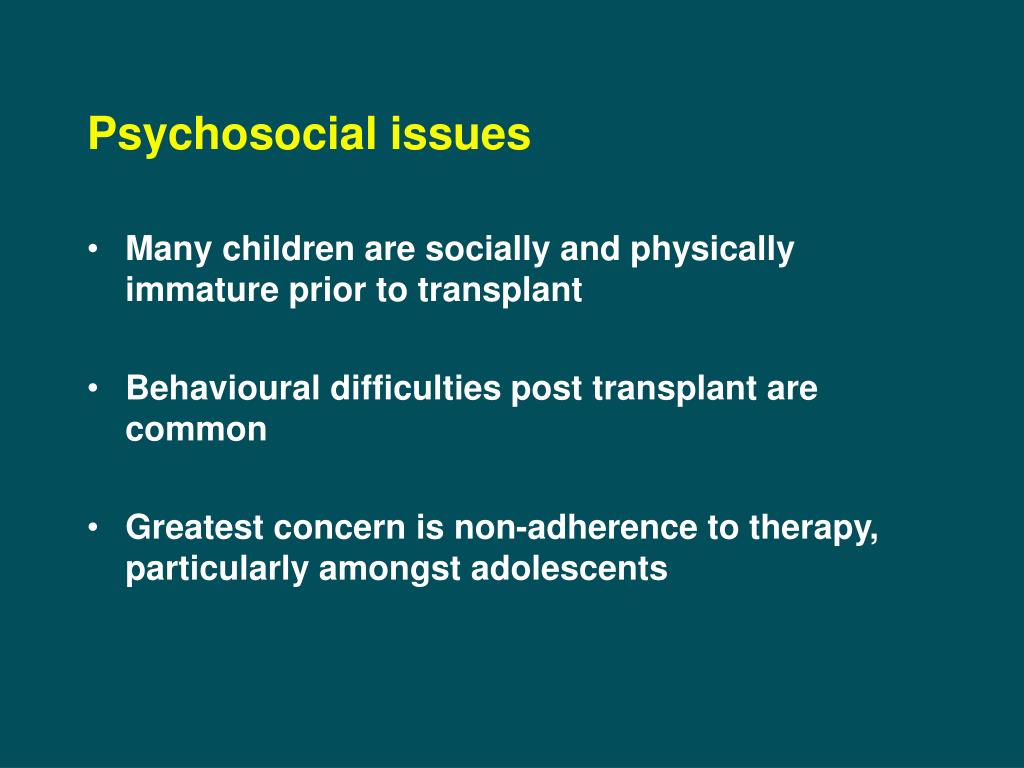 Psychosocial issues

• Many children are socially and physically immature prior to transplant

• Behavioural difficulties post transplant are common

• Greatest concern is non-adherence to therapy, particularly amongst adolescents